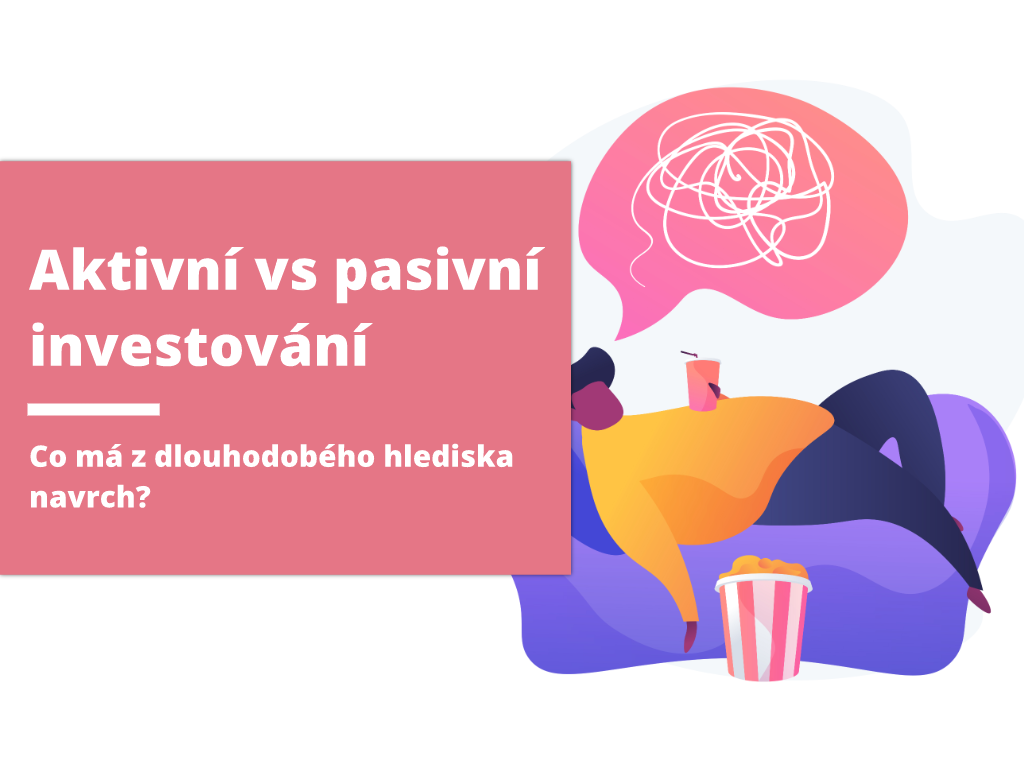 Aktivní vs pasivní investování

Co má z dlouhodobého hlediska navrch?